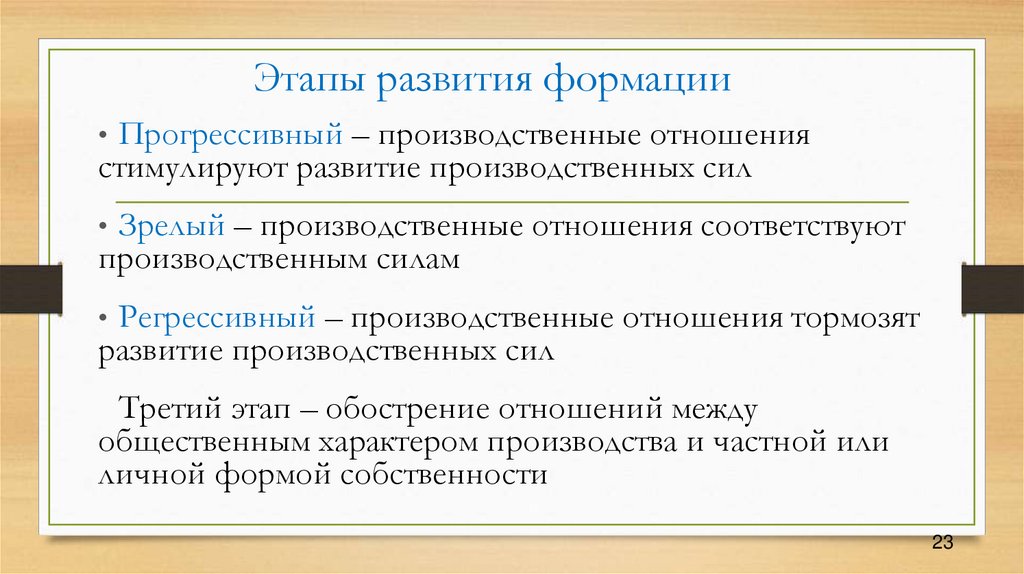 Этапы развития формации

• Прогрессивный – производственные отношения стимулируют развитие производственных сил

• Зрелый – производственные отношения соответствуют производственным силам

• Регрессивный – производственные отношения тормозят развитие производственных сил

Третий этап – обострение отношений между общественным характером производства и частной или личной формой собственности

23